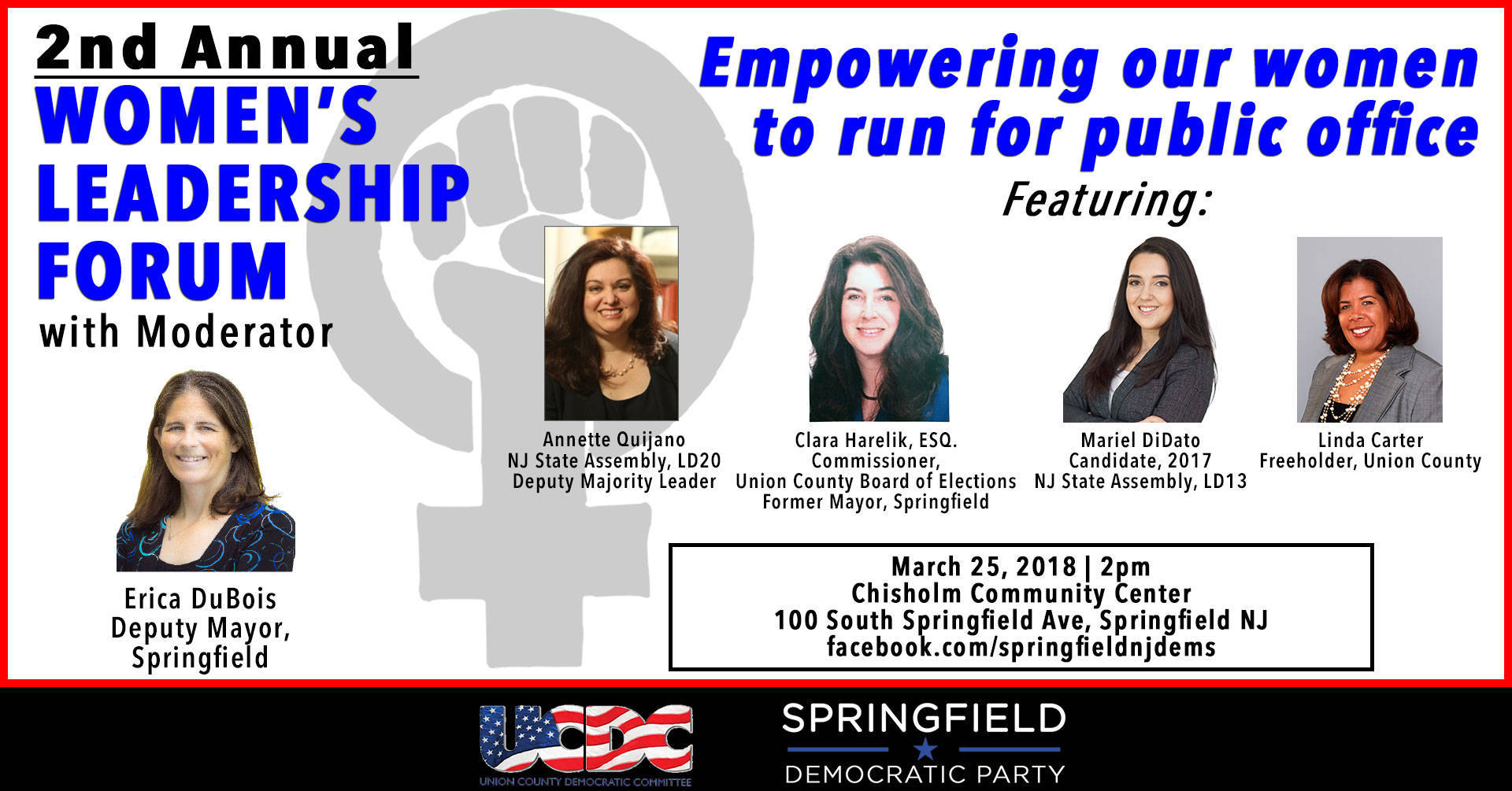 2nd Annual
WOMEN'S LEADERSHIP FORUM
with Moderator

Erica DuBois
Deputy Mayor, Springfield

Empowering our women to run for public office

Featuring:

Annette Quijano
NJ State Assembly, LD20
Deputy Majority Leader

Clara Harelik, ESQ.
Commissioner,
Union County Board of Elections
Former Mayor, Springfield

Mariel DiDato
Candidate, 2017
NJ State Assembly, LD13

Linda Carter
Freeholder, Union County

March 25, 2018 | 2pm
Chisholm Community Center
100 South Springfield Ave, Springfield NJ
facebook.com/springfieldnjdems

UCDC
UNION COUNTY DEMOCRATIC COMMITTEE

SPRINGFIELD
DEMOCRATIC PARTY